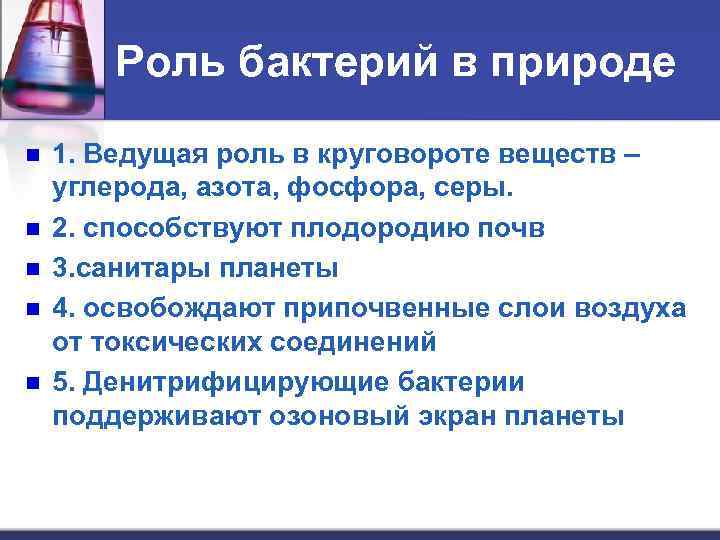 Роль бактерий в природе

1. Ведущая роль в круговороте веществ – углерода, азота, фосфора, серы.

2. способствуют плодородию почв

3.санитары планеты

4. освобождают припочвенные слои воздуха от токсических соединений

5. Денитрифицирующие бактерии поддерживают озоновый экран планеты